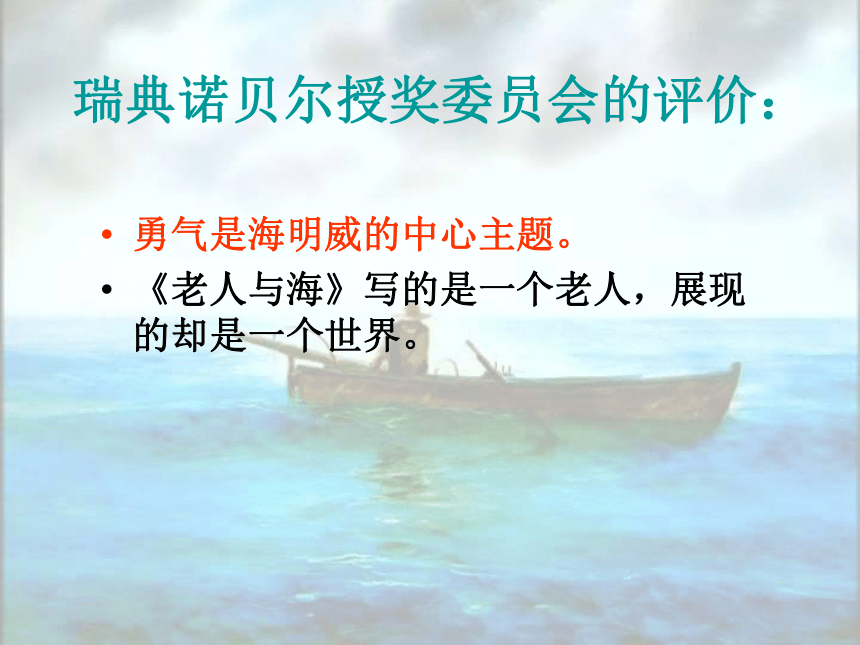 瑞典诺贝尔授奖委员会的评价：

• 勇气是海明威的中心主题。
• 《老人与海》写的是一个老人，展现的却是一个世界。